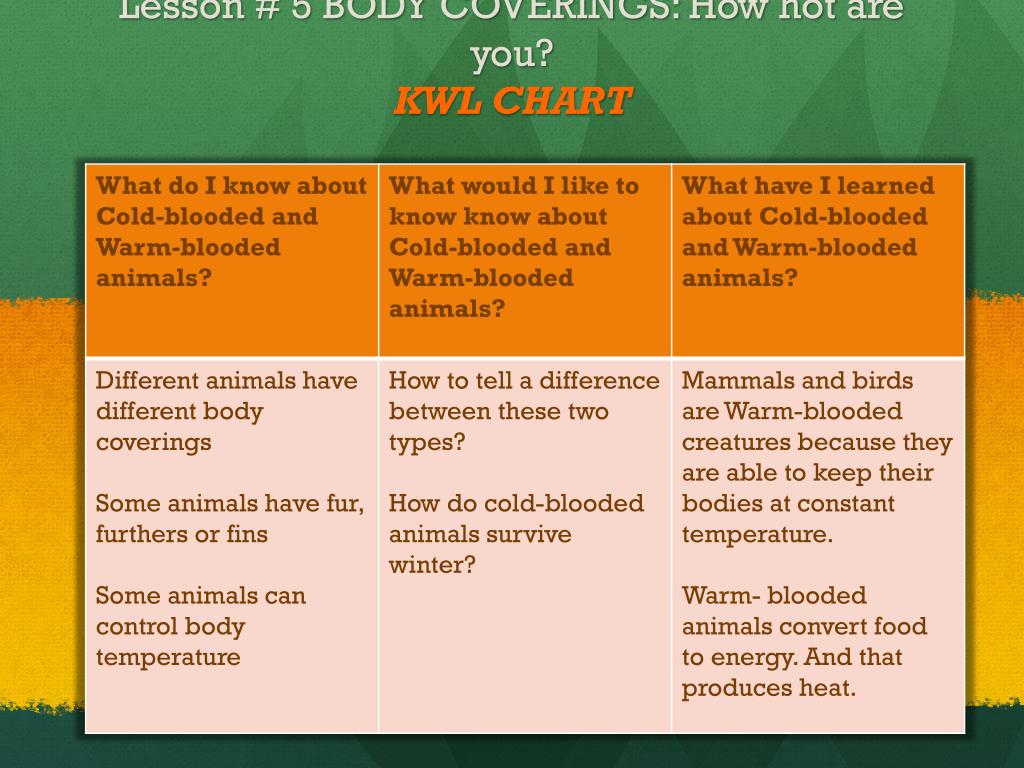 Lesson # 5 BODY COVERINGS: How hot are you?
KWL CHART

| What do I know about Cold-blooded and Warm-blooded animals? | What would I like to know know about Cold-blooded and Warm-blooded animals? | What have I learned about Cold-blooded and Warm-blooded animals? |
|---|---|---|
| Different animals have different body coverings<br><br>Some animals have fur, furthers or fins<br><br>Some animals can control body temperature | How to tell a difference between these two types?<br><br>How do cold-blooded animals survive winter? | Mammals and birds are Warm-blooded creatures because they are able to keep their bodies at constant temperature.<br><br>Warm- blooded animals convert food to energy. And that produces heat. |